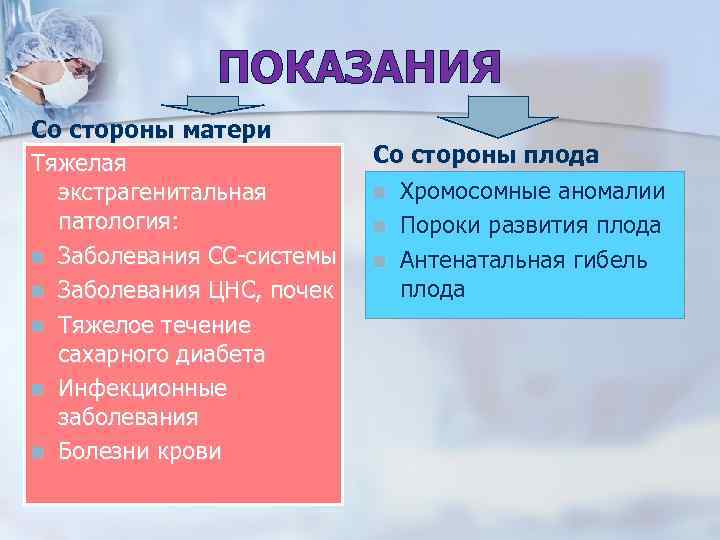 ПОКАЗАНИЯ

Со стороны матери

Тяжелая экстрагенитальная патология:
- Заболевания СС-системы
- Заболевания ЦНС, почек
- Тяжелое течение сахарного диабета
- Инфекционные заболевания
- Болезни крови

Со стороны плода

- Хромосомные аномалии
- Пороки развития плода
- Антенатальная гибель плода